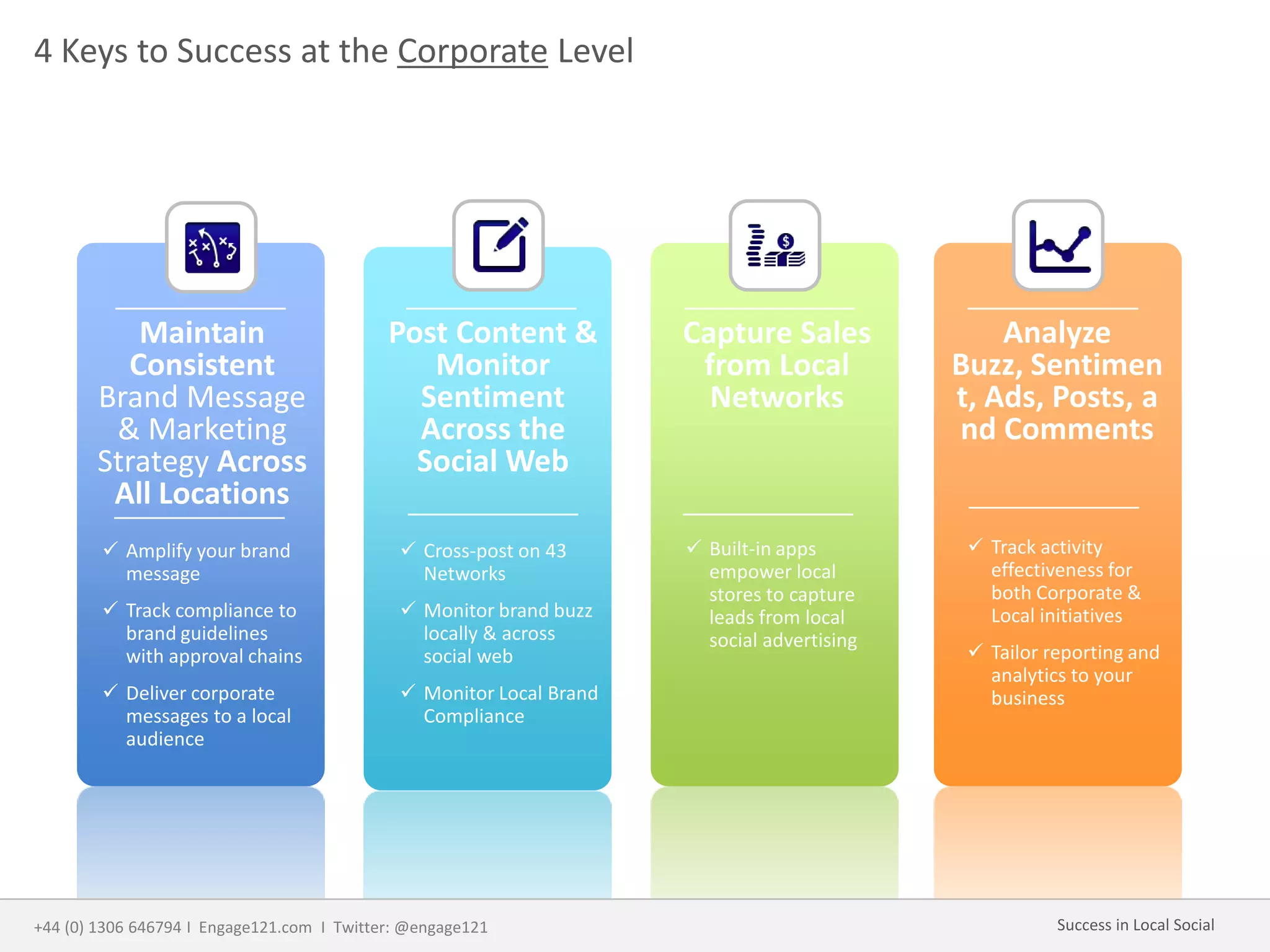 4 Keys to Success at the Corporate Level

Maintain Consistent Brand Message & Marketing Strategy Across All Locations

✓ Amplify your brand message

✓ Track compliance to brand guidelines with approval chains

✓ Deliver corporate messages to a local audience

Post Content & Monitor Sentiment Across the Social Web

✓ Cross-post on 43 Networks

✓ Monitor brand buzz locally & across social web

✓ Monitor Local Brand Compliance

Capture Sales from Local Networks

✓ Built-in apps empower local stores to capture leads from local social advertising

Analyze Buzz, Sentimen t, Ads, Posts, a nd Comments

✓ Track activity effectiveness for both Corporate & Local initiatives

✓ Tailor reporting and analytics to your business

+44 (0) 1306 646794 I Engage121.com I Twitter: @engage121

Success in Local Social